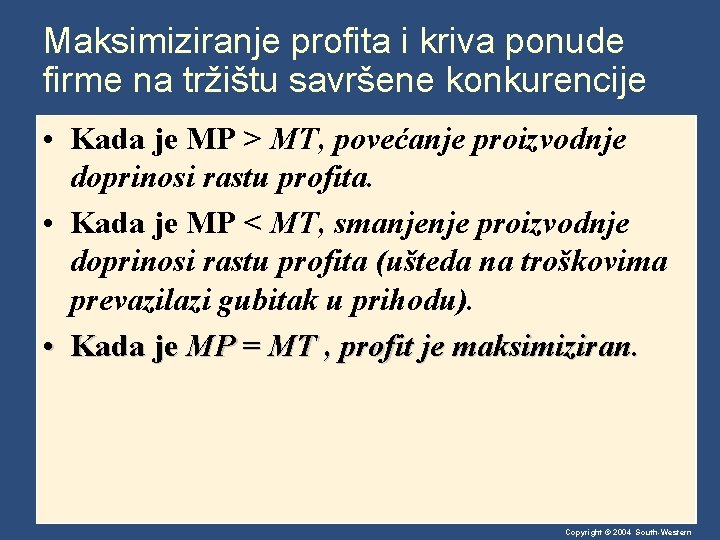 Maksimiziranje profita i kriva ponude firme na tržištu savršene konkurencije

• Kada je MP > MT, povećanje proizvodnje doprinosi rastu profita.
• Kada je MP < MT, smanjenje proizvodnje doprinosi rastu profita (ušteda na troškovima prevazilazi gubitak u prihodu).
• Kada je MP = MT , profit je maksimiziran.

Copyright © 2004 South-Western